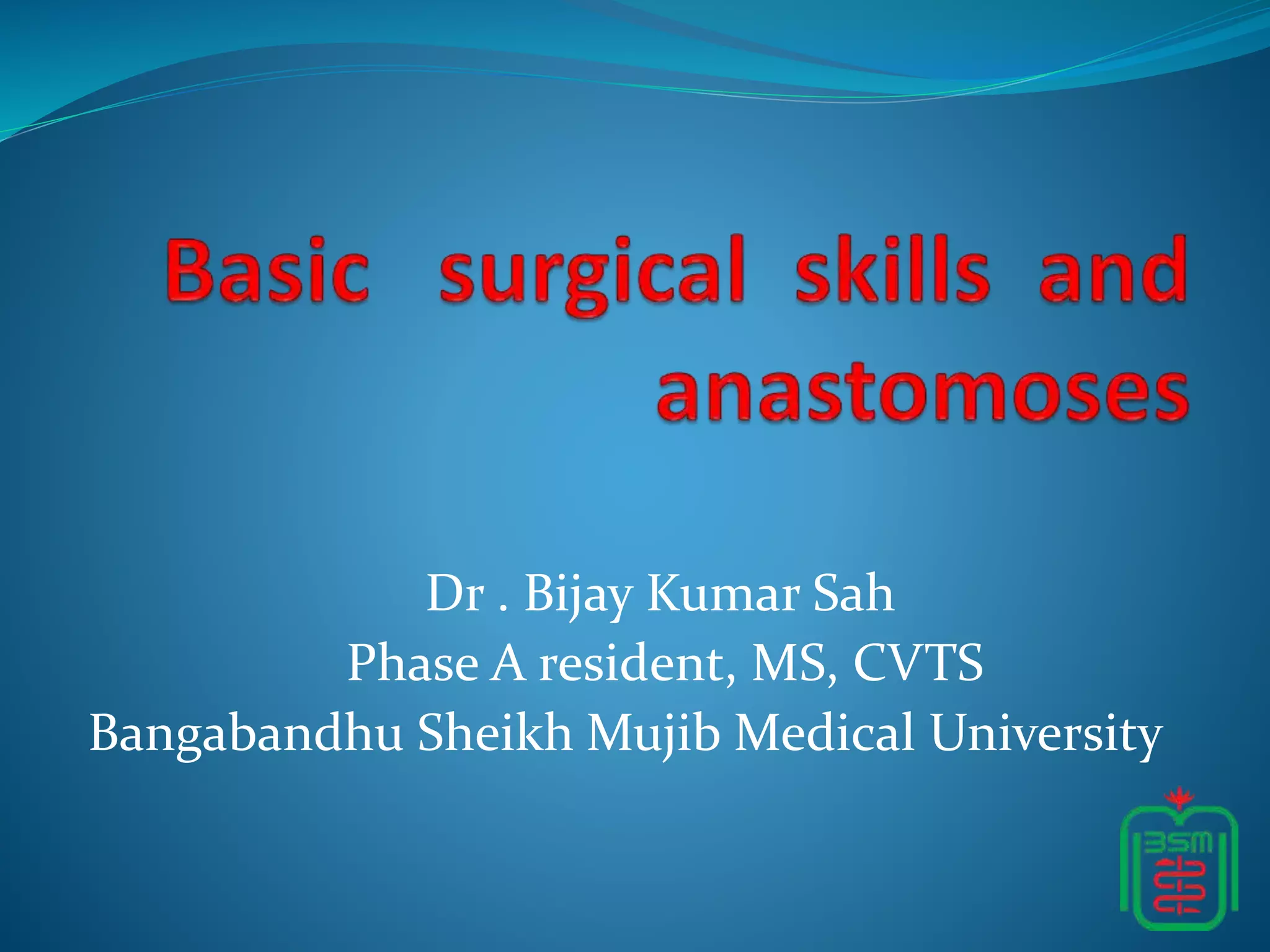 Basic surgical skills and anastomoses

Dr . Bijay Kumar Sah
Phase A resident, MS, CVTS
Bangabandhu Sheikh Mujib Medical University

BSM